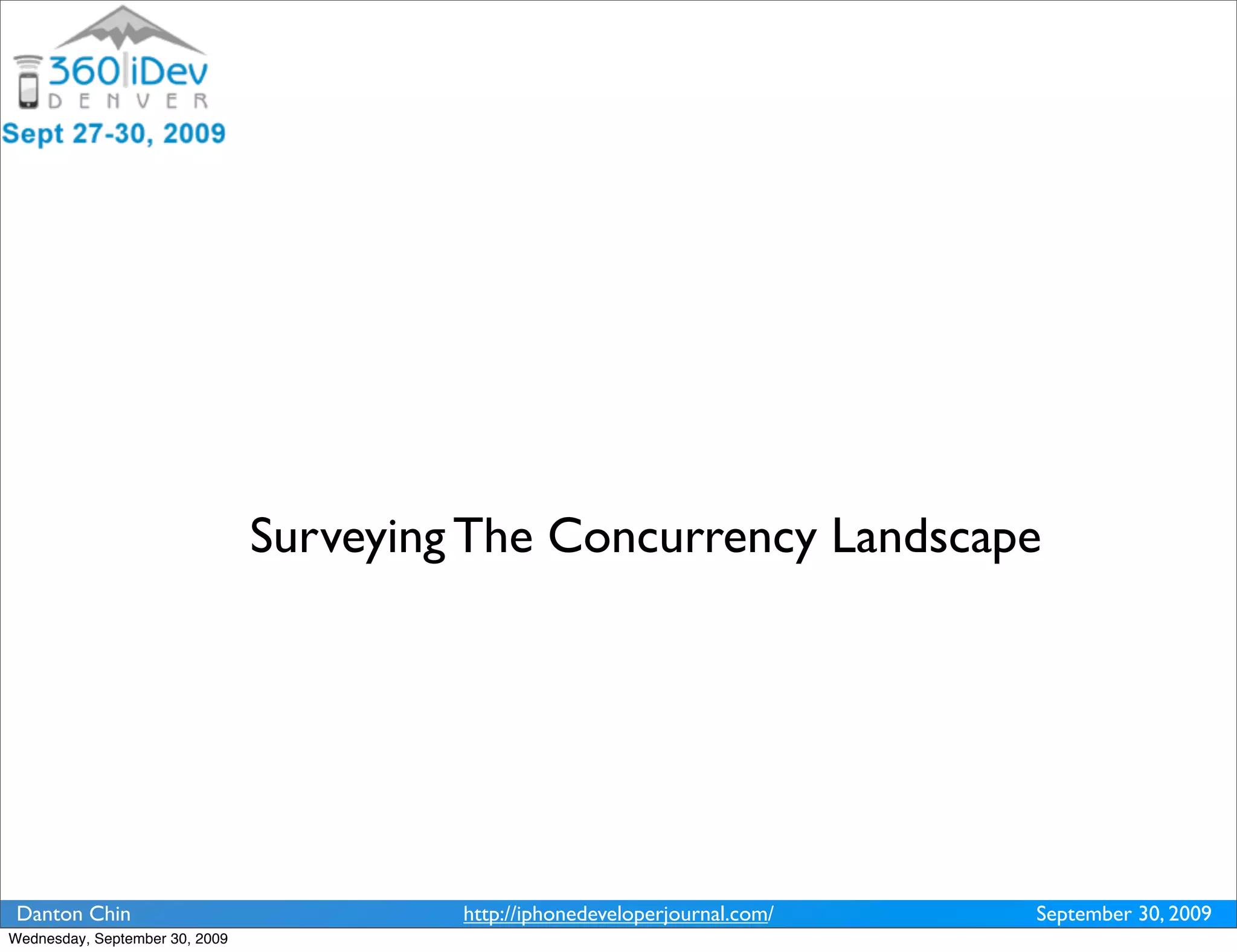 360|iDev
DENVER
Sept 27-30, 2009

Surveying The Concurrency Landscape

Danton Chin http://iphonedeveloperjournal.com/ September 30, 2009

Wednesday, September 30, 2009